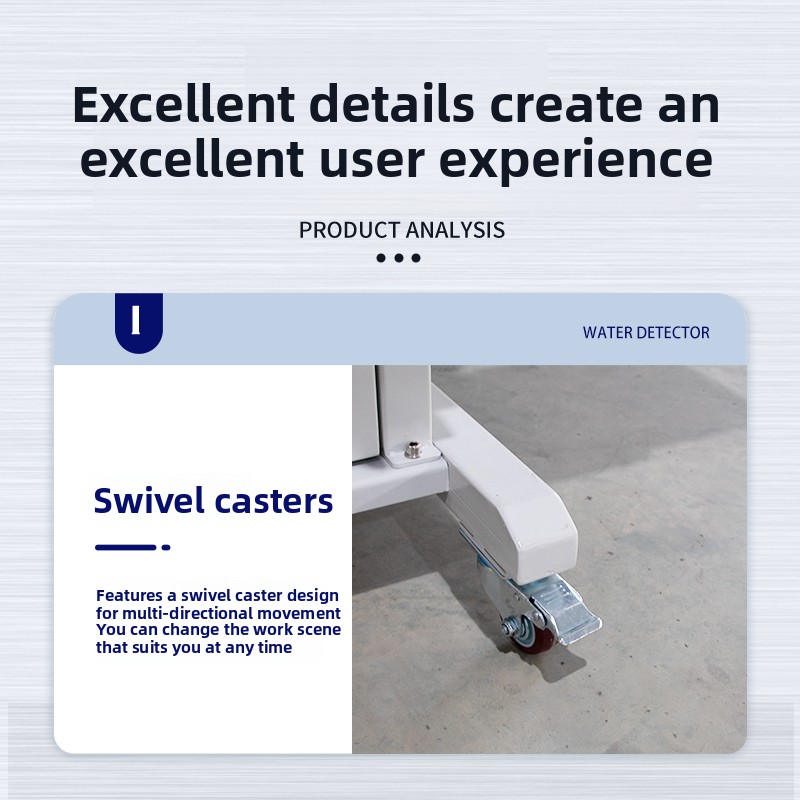 Excellent details create an excellent user experience

PRODUCT ANALYSIS

I

WATER DETECTOR

Swivel casters

Features a swivel caster design for multi-directional movement
You can change the work scene that suits you at any time